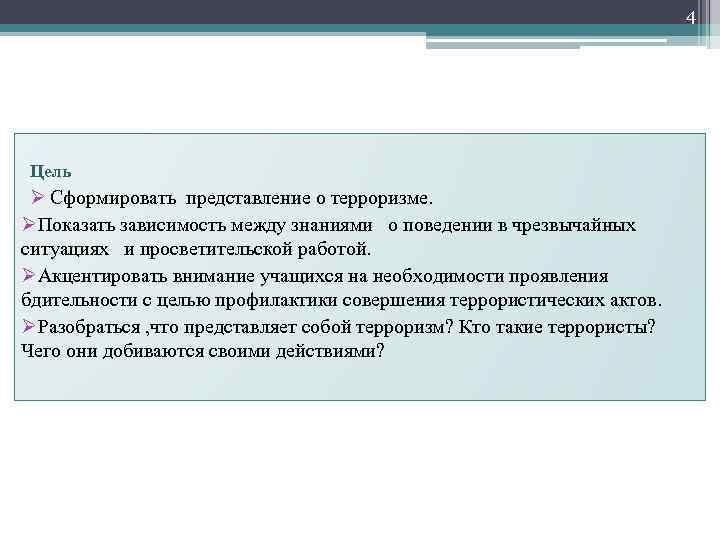 4

Цель

➢ Сформировать представление о терроризме.

➢Показать зависимость между знаниями о поведении в чрезвычайных ситуациях и просветительской работой.

➢Акцентировать внимание учащихся на необходимости проявления бдительности с целью профилактики совершения террористических актов.

➢Разобраться ,что представляет собой терроризм? Кто такие террористы? Чего они добиваются своими действиями?